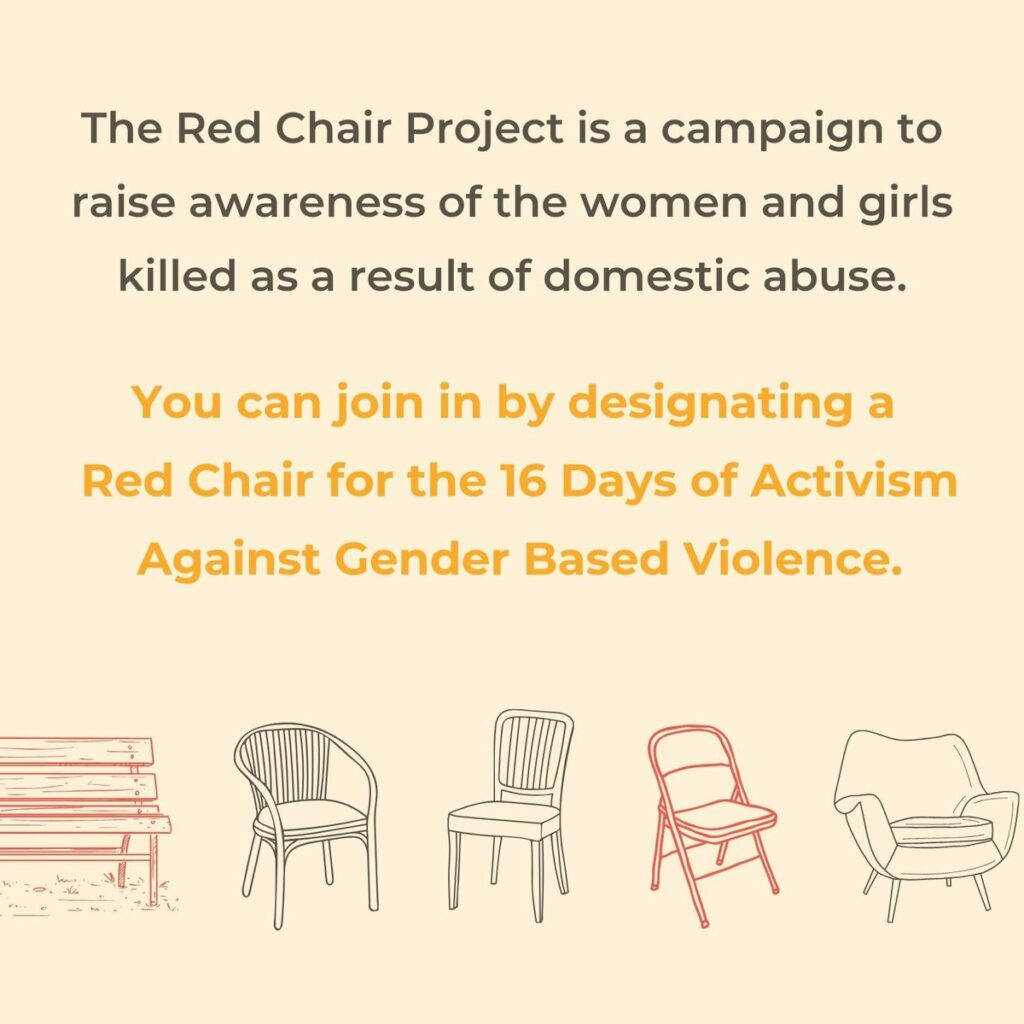 The Red Chair Project is a campaign to raise awareness of the women and girls killed as a result of domestic abuse.

You can join in by designating a Red Chair for the 16 Days of Activism Against Gender Based Violence.